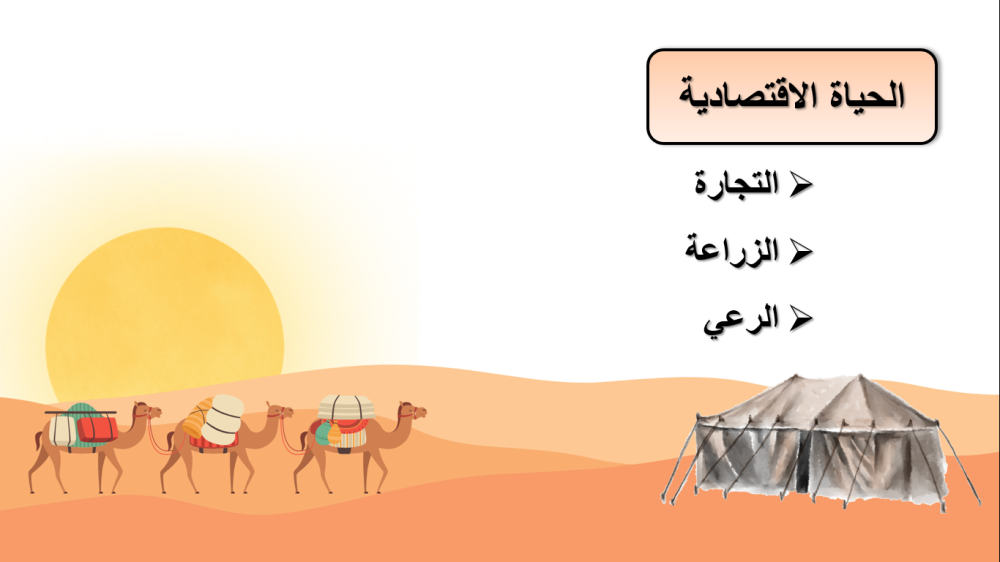 الحياة الاقتصادية

➢ التجارة
➢ الزراعة
➢ الرعي